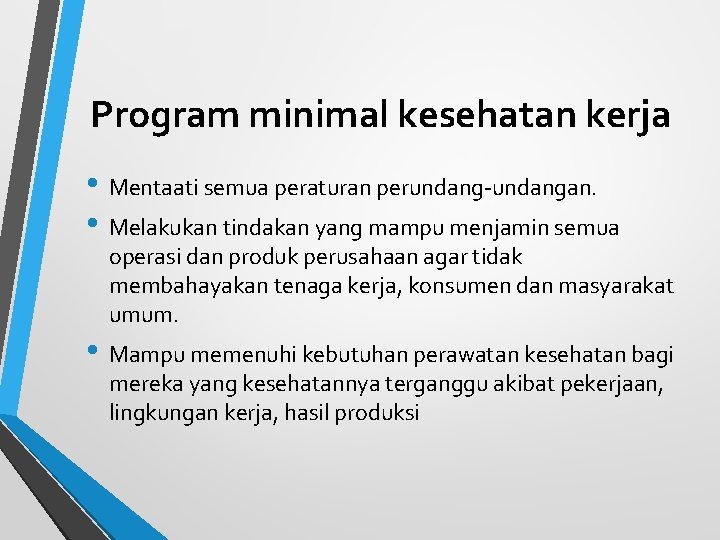 Program minimal kesehatan kerja

• Mentaati semua peraturan perundang-undangan.

• Melakukan tindakan yang mampu menjamin semua operasi dan produk perusahaan agar tidak membahayakan tenaga kerja, konsumen dan masyarakat umum.

• Mampu memenuhi kebutuhan perawatan kesehatan bagi mereka yang kesehatannya terganggu akibat pekerjaan, lingkungan kerja, hasil produksi